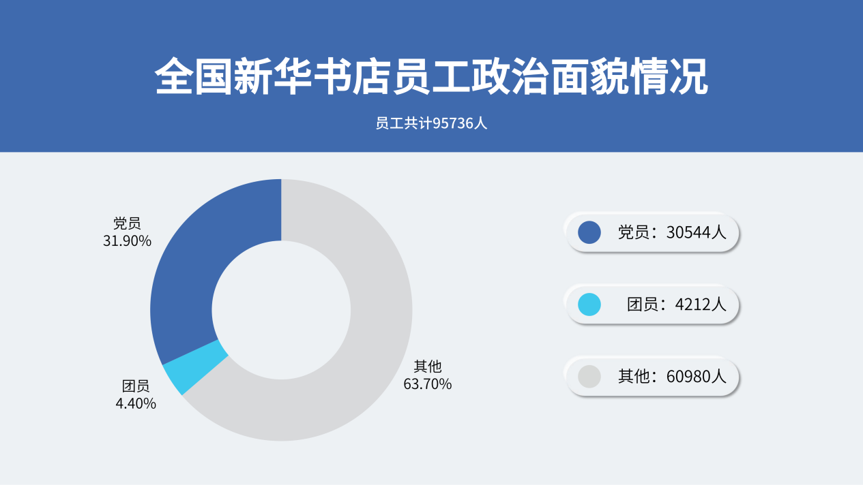 全国新华书店员工政治面貌情况

员工共计95736人

党员
31.90%

团员
4.40%

其他
63.70%

党员：30544人

团员：4212人

其他：60980人